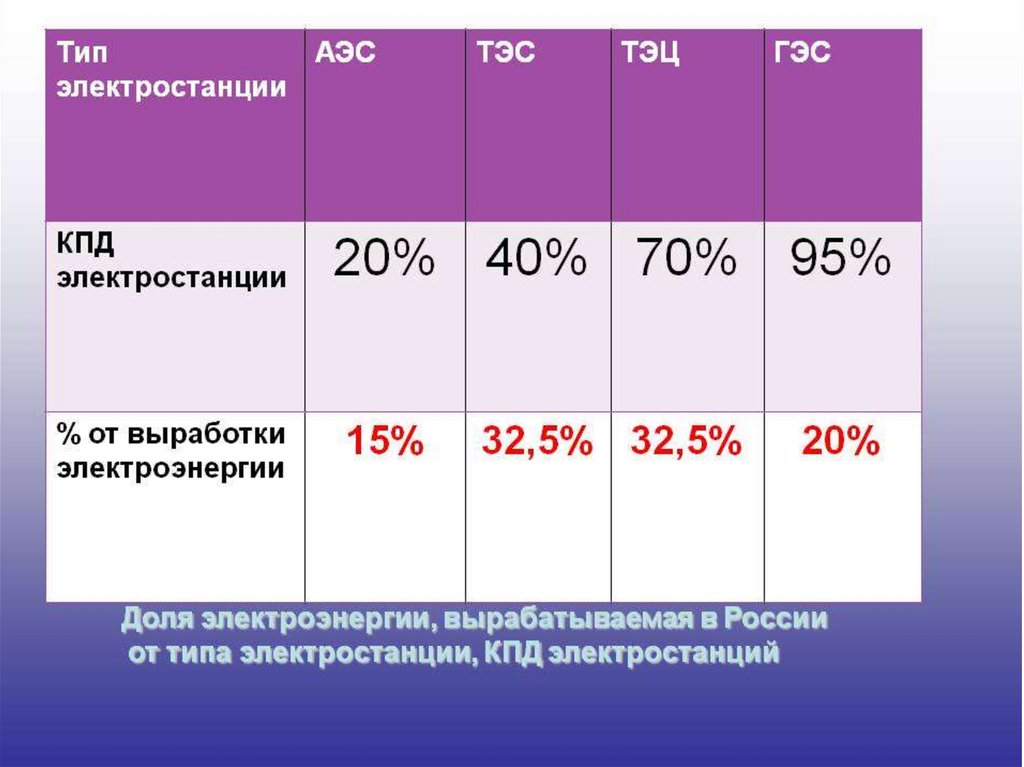 | Тип электростанции | АЭС | ТЭС | ТЭЦ | ГЭС |
|---|---|---|---|---|
| КПД электростанции | 20% | 40% | 70% | 95% |
| % от выработки электроэнергии | 15% | 32,5% | 32,5% | 20% |

Доля электроэнергии, вырабатываемая в России от типа электростанции, КПД электростанций